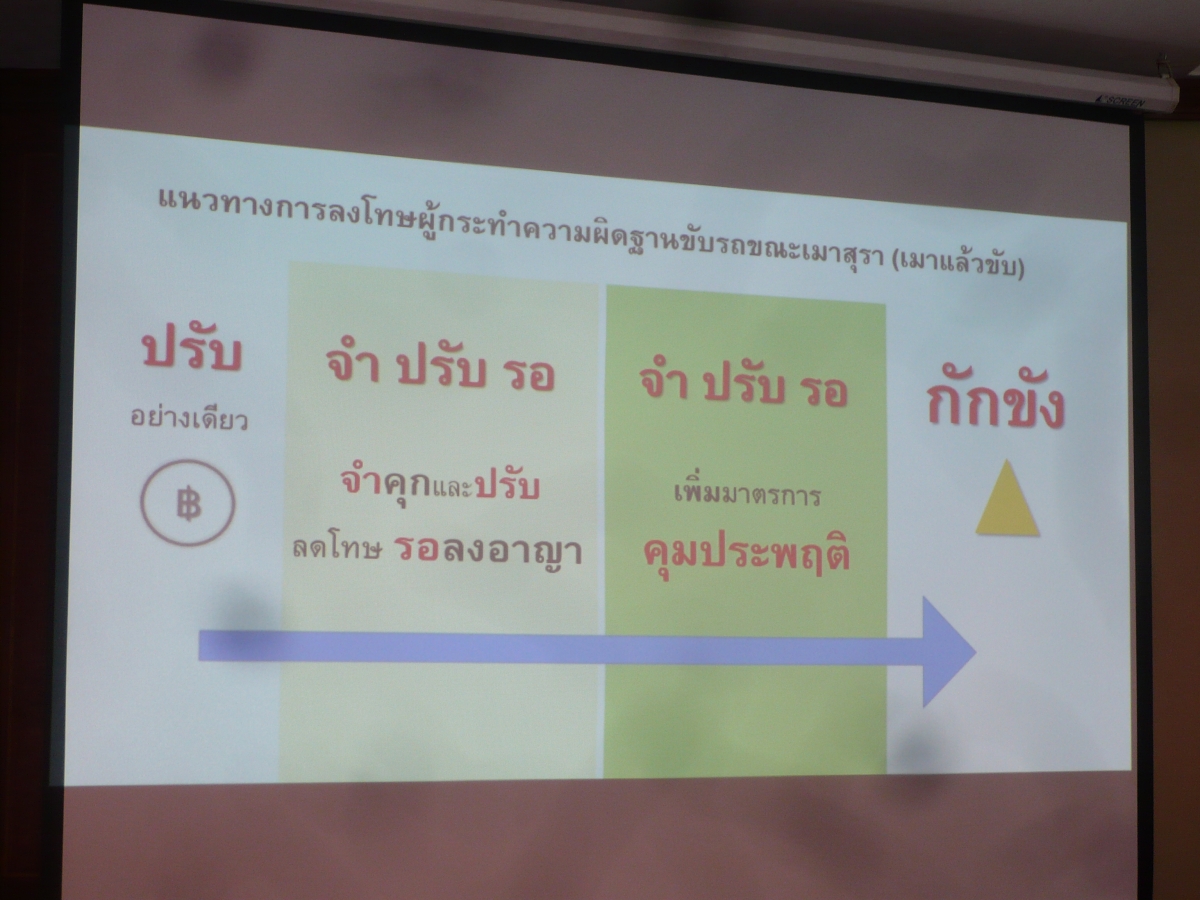 แนวทางการลงโทษผู้กระทำความผิดฐานขับรถขณะเมาสุรา (เมาแล้วขับ)

ปรับ
อย่างเดียว
฿

จำ ปรับ รอ
จำคุกและปรับ
ลดโทษ รอลงอาญา

จำ ปรับ รอ
เพิ่มมาตรการ
คุมประพฤติ

กักขัง